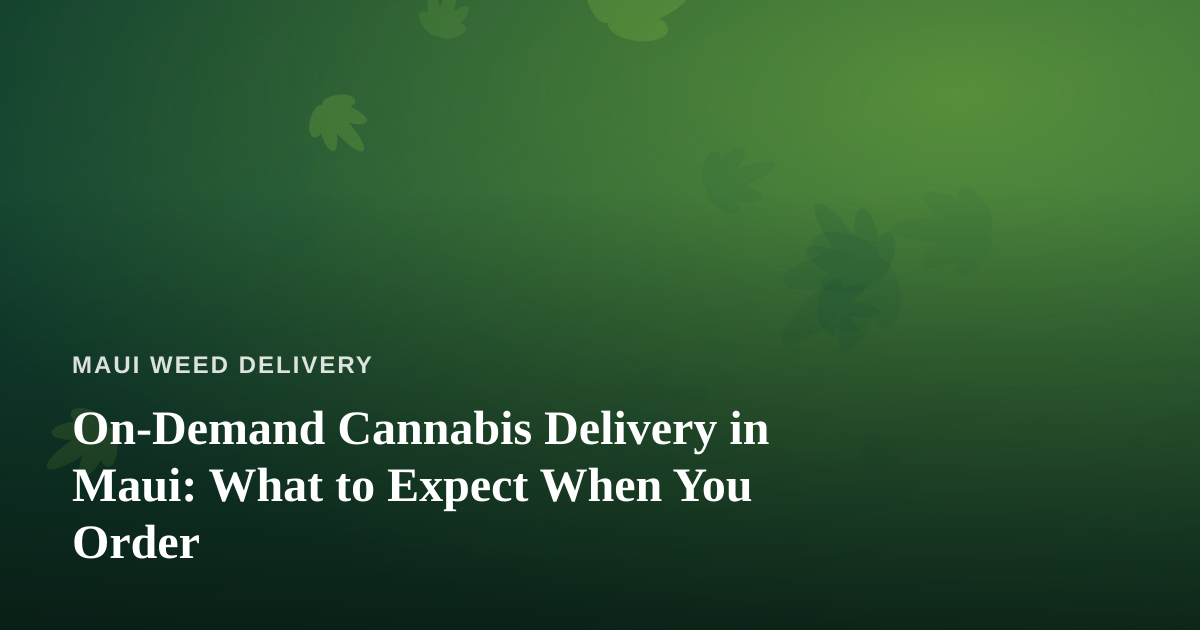 MAUI WEED DELIVERY

On-Demand Cannabis Delivery in Maui: What to Expect When You Order